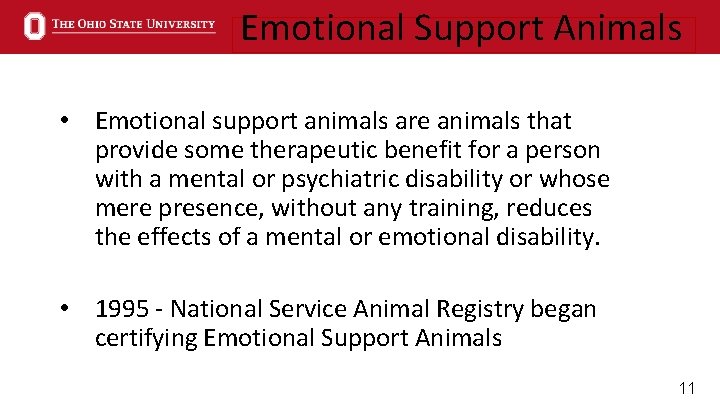 THE OHIO STATE UNIVERSITY

Emotional Support Animals

• Emotional support animals are animals that provide some therapeutic benefit for a person with a mental or psychiatric disability or whose mere presence, without any training, reduces the effects of a mental or emotional disability.

• 1995 - National Service Animal Registry began certifying Emotional Support Animals

11